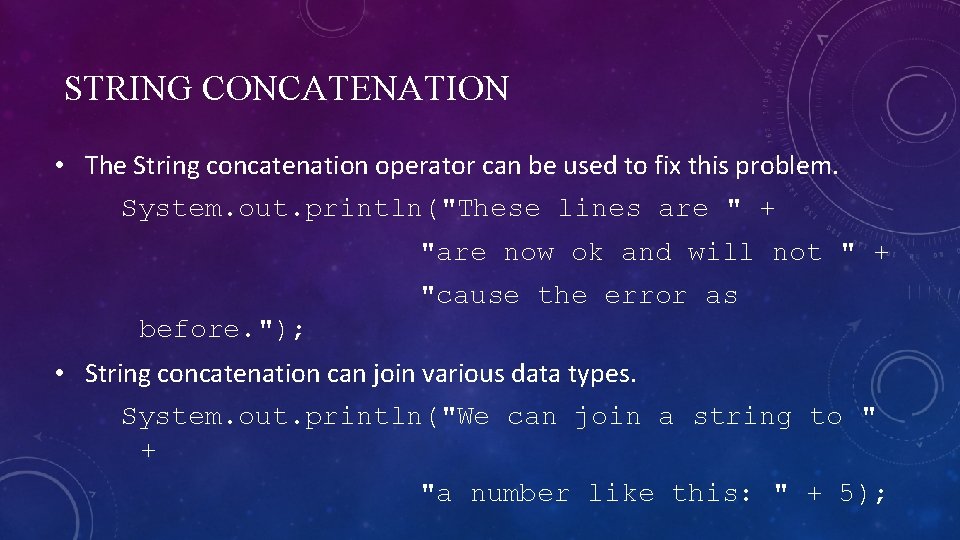 STRING CONCATENATION

• The String concatenation operator can be used to fix this problem.

System.out.println("These lines are " +
"are now ok and will not " +
"cause the error as
before.");

• String concatenation can join various data types.

System.out.println("We can join a string to "
+
"a number like this: " + 5);